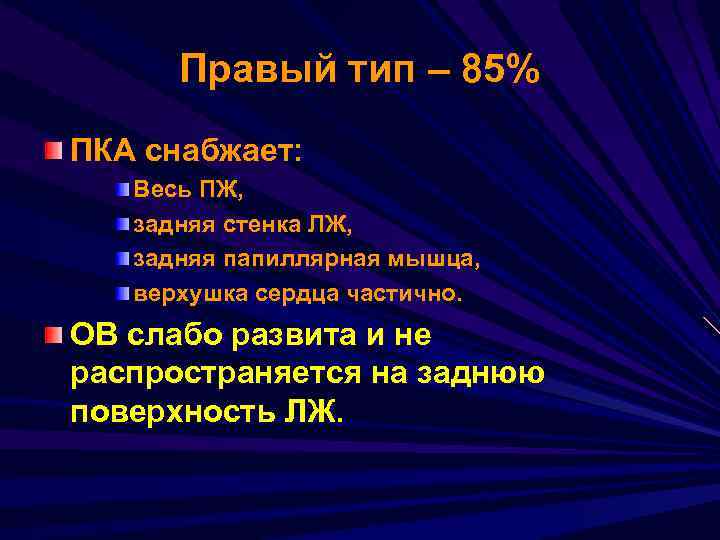 Правый тип – 85%

ПКА снабжает:

Весь ПЖ,

задняя стенка ЛЖ,

задняя папиллярная мышца,

верхушка сердца частично.

ОВ слабо развита и не распространяется на заднюю поверхность ЛЖ.